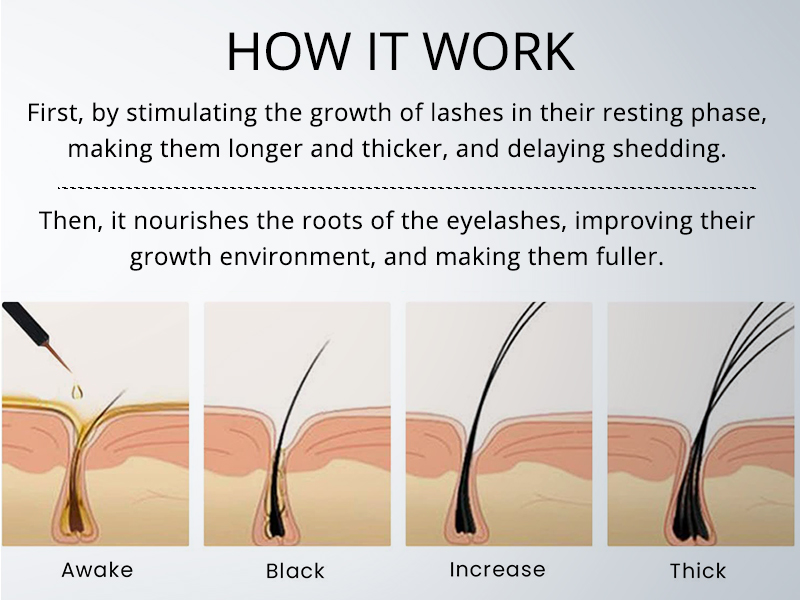 HOW IT WORK

First, by stimulating the growth of lashes in their resting phase, making them longer and thicker, and delaying shedding.

Then, it nourishes the roots of the eyelashes, improving their growth environment, and making them fuller.

Awake

Black

Increase

Thick